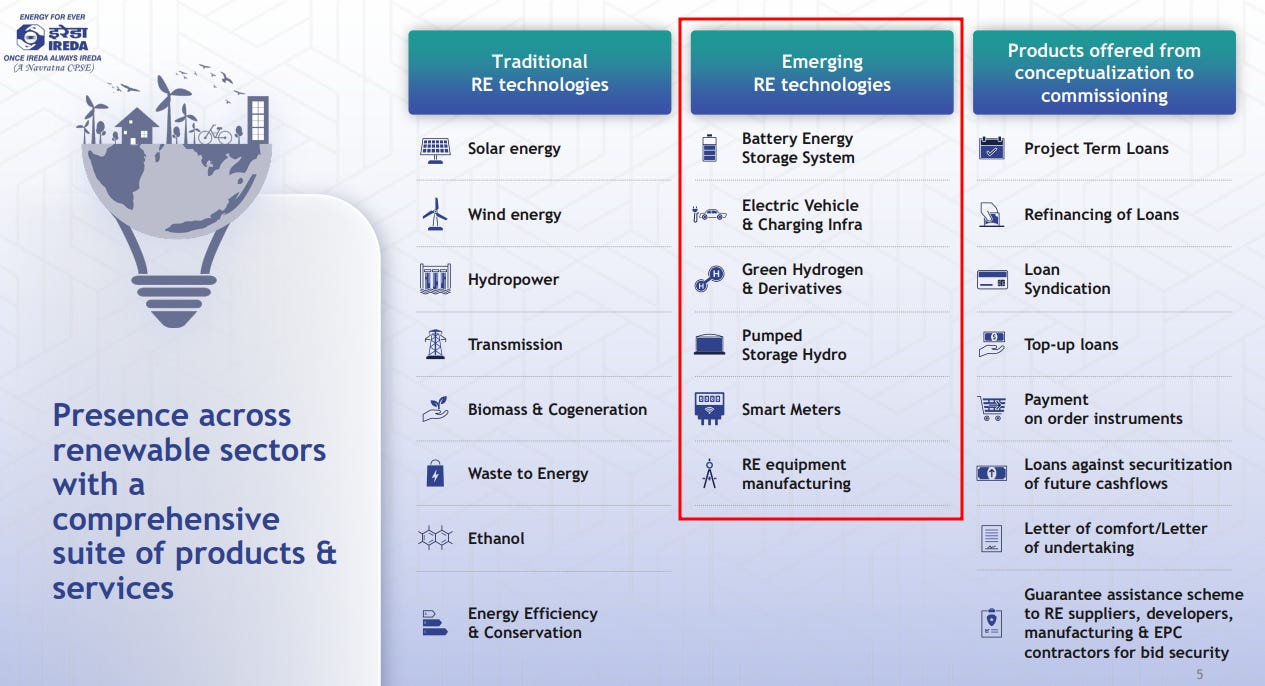 ENERGY FOR EVER
इरेडा
IREDA
ONCE IREDA ALWAYS IREDA
(A Navratna CPSE)

Presence across renewable sectors with a comprehensive suite of products & services

Traditional RE technologies

Solar energy

Wind energy

Hydropower

Transmission

Biomass & Cogeneration

Waste to Energy

Ethanol

Energy Efficiency & Conservation

Emerging RE technologies

Battery Energy Storage System

Electric Vehicle & Charging Infra

Green Hydrogen & Derivatives

Pumped Storage Hydro

Smart Meters

RE equipment manufacturing

Products offered from conceptualization to commissioning

Project Term Loans

Refinancing of Loans

Loan Syndication

Top-up loans

Payment on order instruments

Loans against securitization of future cashflows

Letter of comfort/Letter of undertaking

Guarantee assistance scheme to RE suppliers, developers, manufacturing & EPC contractors for bid security

5